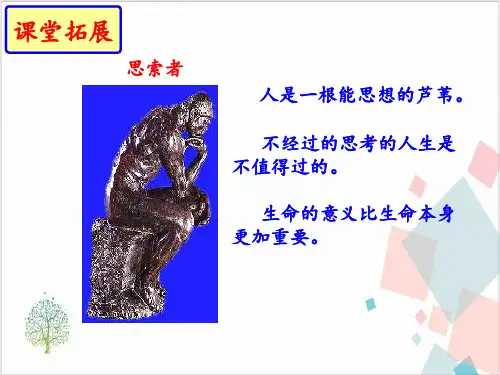 课堂拓展

思索者

人是一根能思想的芦苇。

不经过的思考的人生是不值得过的。

生命的意义比生命本身更加重要。